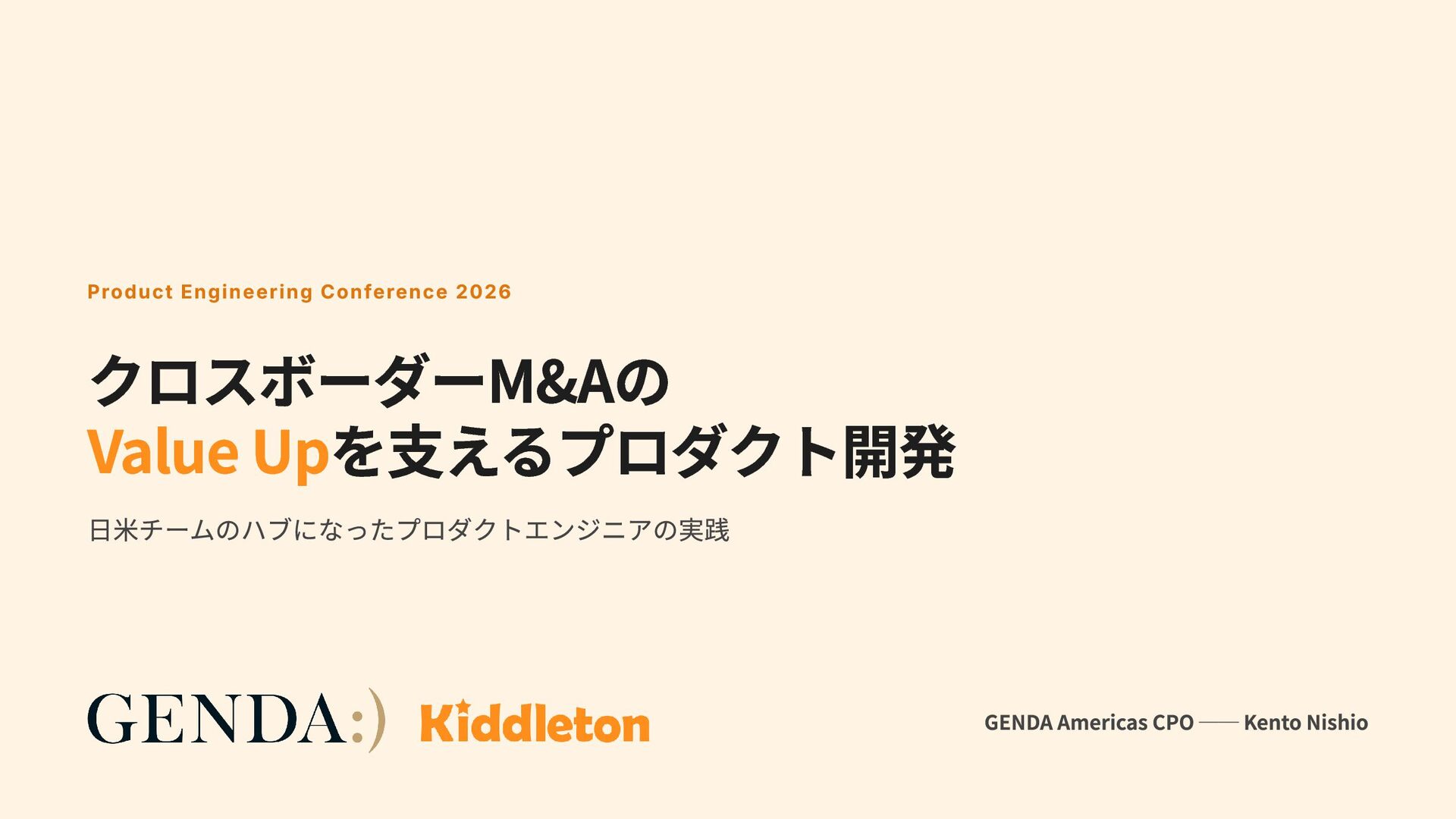 Product Engineering Conference 2026

クロスボーダーM&Aの
Value Upを支えるプロダクト開発

日米チームのハブになったプロダクトエンジニアの実践

GENDA:)

Kiddleton

GENDA Americas CPO —— Kento Nishio